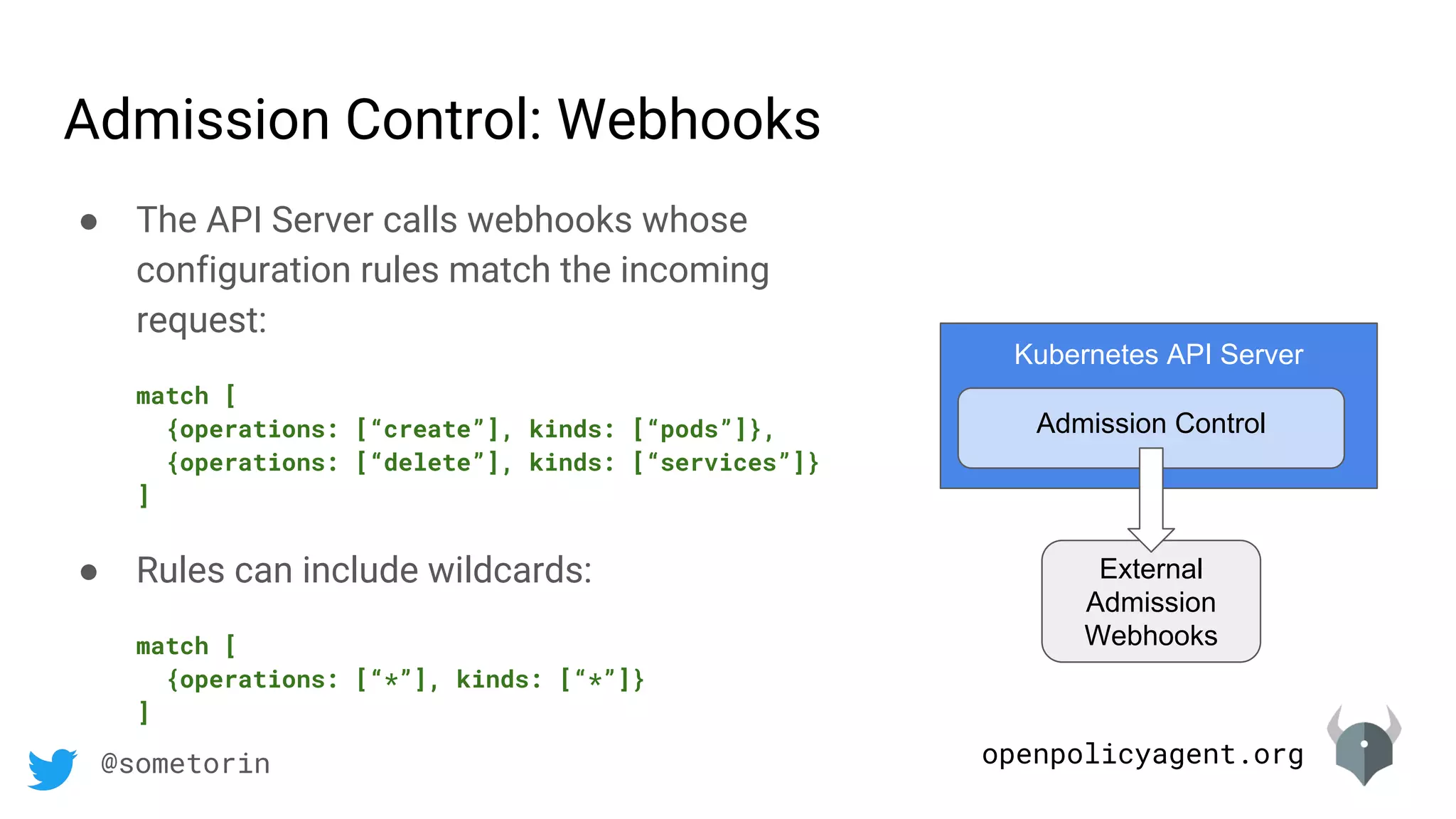 Admission Control: Webhooks

● The API Server calls webhooks whose configuration rules match the incoming request:

match [
  {operations: [“create”], kinds: [“pods”]},
  {operations: [“delete”], kinds: [“services”]}
]

● Rules can include wildcards:

match [
  {operations: [“*”], kinds: [“*”]}
]

Kubernetes API Server

Admission Control

External Admission Webhooks

@sometorin

openpolicyagent.org